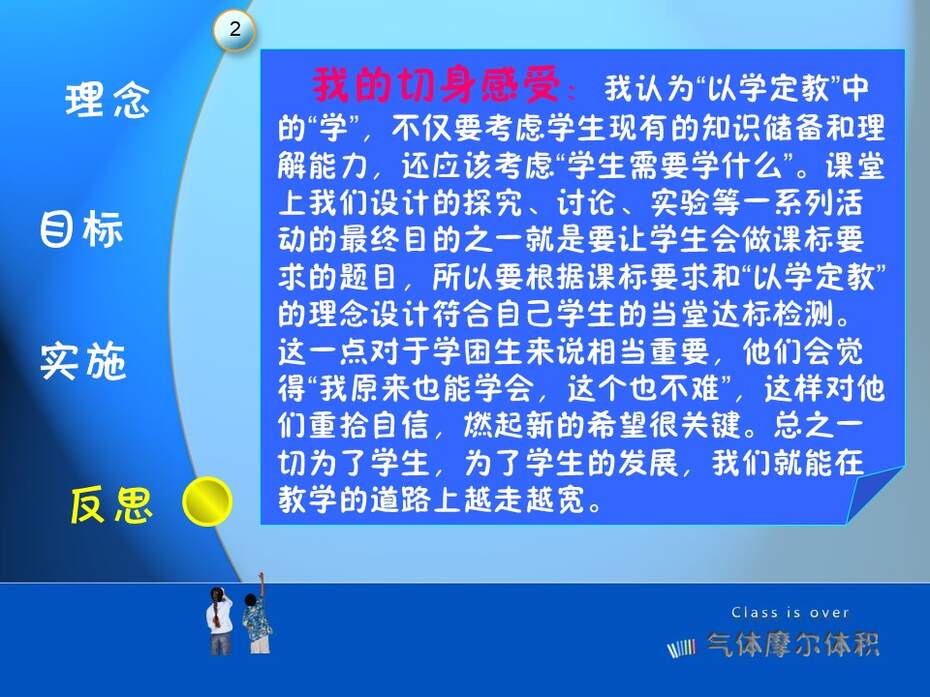 2

理念

目标

实施

反思

我的切身感受：我认为“以学定教”中的“学”，不仅要考虑学生现有的知识储备和理解能力，还应该考虑“学生需要学什么”。课堂上我们设计的探究、讨论、实验等一系列活动的最终目的之一就是要让学生会做课标要求的题目，所以要根据课标要求和“以学定教”的理念设计符合自己学生的当堂达标检测。这一点对于学困生来说相当重要，他们会觉得“我原来也能学会，这个也不难”，这样对他们重拾自信，燃起新的希望很关键。总之一切为了学生，为了学生的发展，我们就能在教学的道路上越走越宽。

Class is over

气体摩尔体积